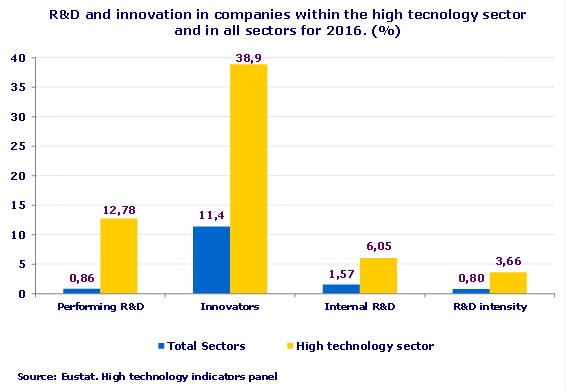 R&D and innovation in companies within the high tecnology sector and in all sectors for 2016. (%)

40
35
30
25
20
15
10
5
0

0,86
12,78
11,4
38,9
1,57
6,05
0,80
3,66

Performing R&D
Innovators
Internal R&D
R&D intensity

Total Sectors
High technology sector

Source: Eustat. High technology indicators panel